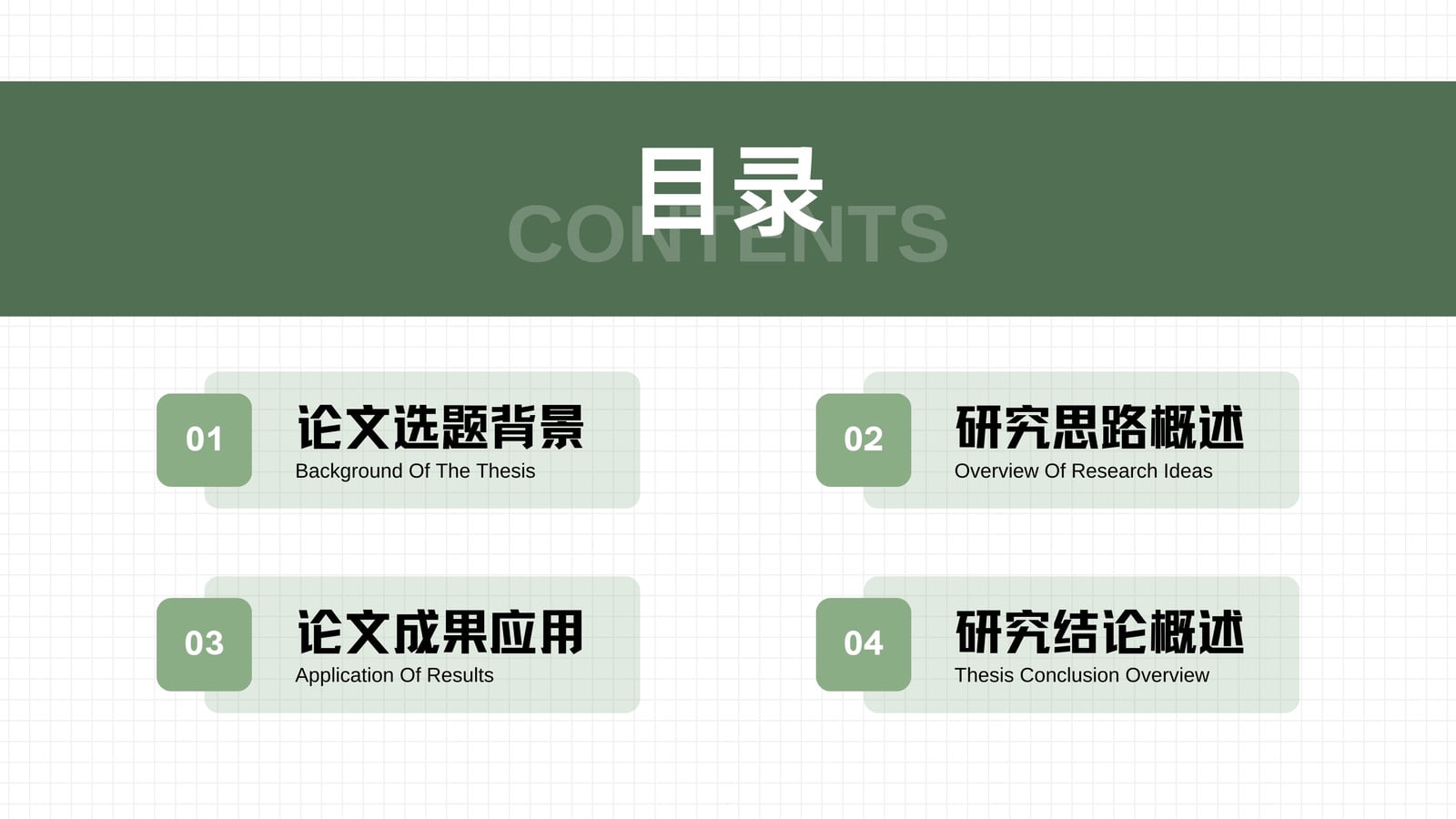 目录
CONTENTS

01
论文选题背景
Background Of The Thesis

02
研究思路概述
Overview Of Research Ideas

03
论文成果应用
Application Of Results

04
研究结论概述
Thesis Conclusion Overview